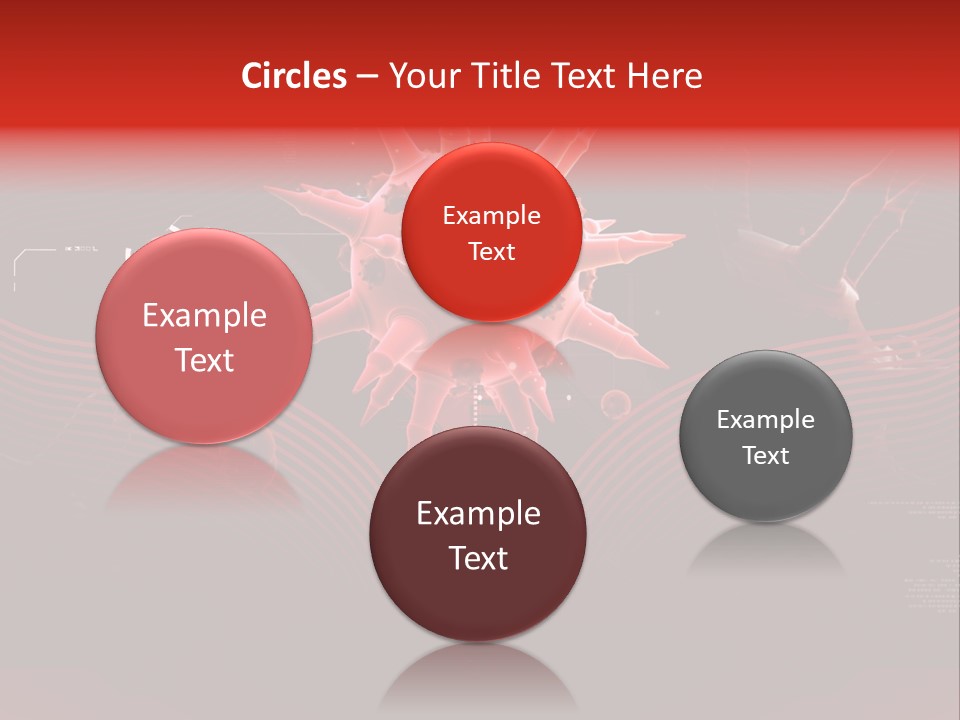 Circles – Your Title Text Here

Example Text

Example Text

Example Text

Example Text